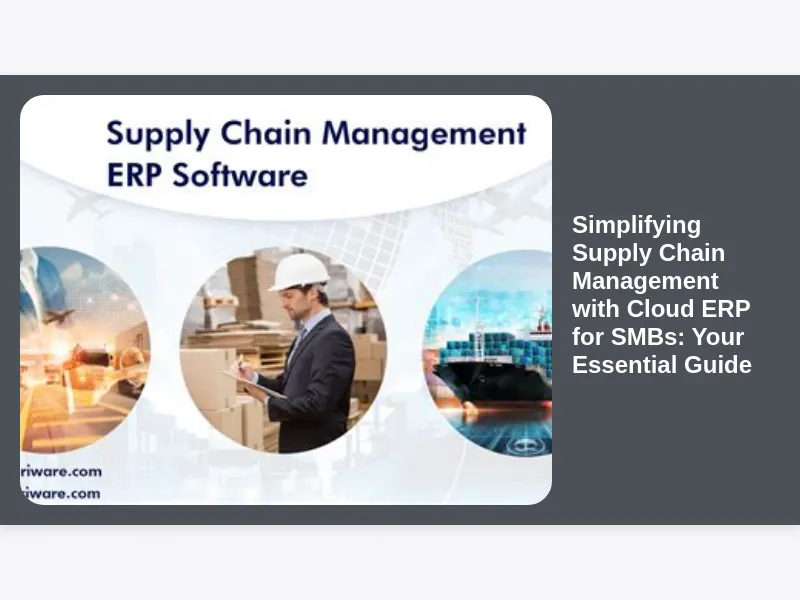 Supply Chain Management
ERP Software

riware.com
riware.com

Simplifying Supply Chain Management with Cloud ERP for SMBs: Your Essential Guide